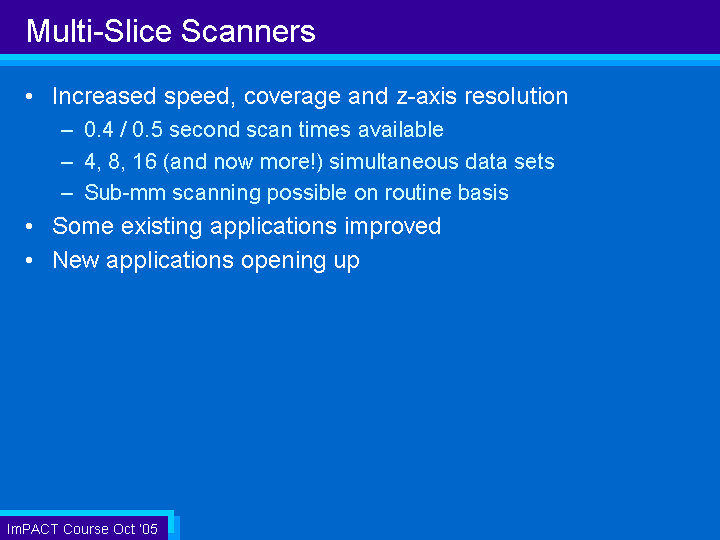 Multi-Slice Scanners

• Increased speed, coverage and z-axis resolution
  – 0.4 / 0.5 second scan times available
  – 4, 8, 16 (and now more!) simultaneous data sets
  – Sub-mm scanning possible on routine basis
• Some existing applications improved
• New applications opening up

ImPACT Course Oct '05